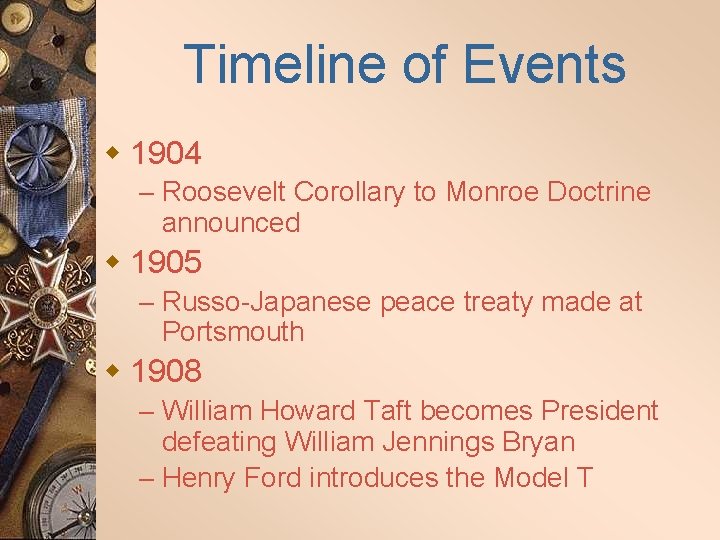 Timeline of Events

1904

– Roosevelt Corollary to Monroe Doctrine announced

1905

– Russo-Japanese peace treaty made at Portsmouth

1908

– William Howard Taft becomes President defeating William Jennings Bryan

– Henry Ford introduces the Model T